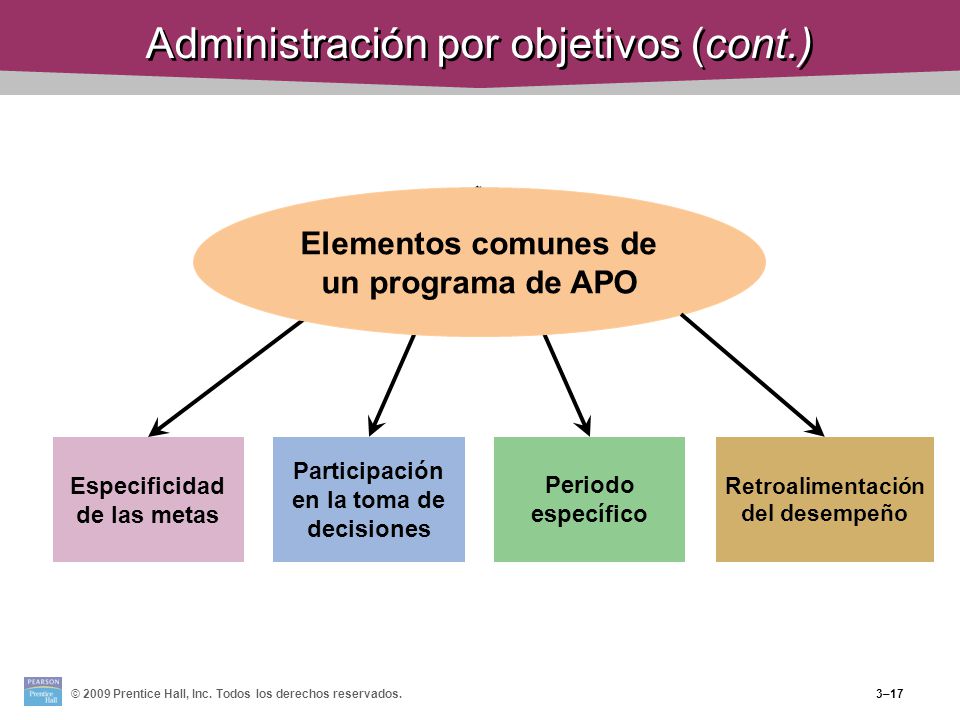 Administración por objetivos (cont.)

Elementos comunes de un programa de APO

Especificidad de las metas

Participación en la toma de decisiones

Periodo específico

Retroalimentación del desempeño

PEARSON Prentice Hall

© 2009 Prentice Hall, Inc. Todos los derechos reservados.

3–17